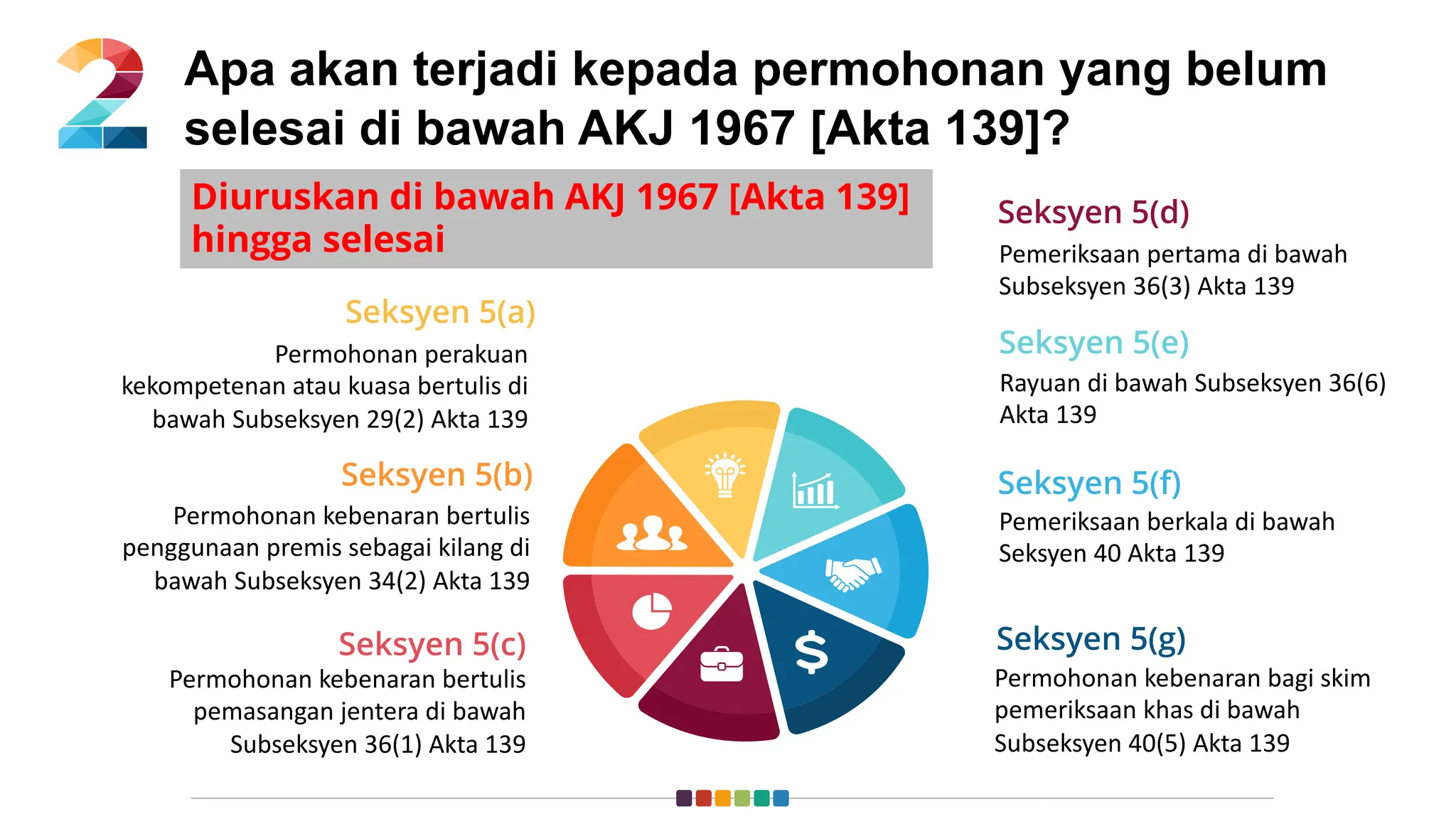 2

Apa akan terjadi kepada permohonan yang belum selesai di bawah AKJ 1967 [Akta 139]?

Diuruskan di bawah AKJ 1967 [Akta 139] hingga selesai

Seksyen 5(a)
Permohonan perakuan kekompetenan atau kuasa bertulis di bawah Subseksyen 29(2) Akta 139

Seksyen 5(b)
Permohonan kebenaran bertulis penggunaan premis sebagai kilang di bawah Subseksyen 34(2) Akta 139

Seksyen 5(c)
Permohonan kebenaran bertulis pemasangan jentera di bawah Subseksyen 36(1) Akta 139

Seksyen 5(d)
Pemeriksaan pertama di bawah Subseksyen 36(3) Akta 139

Seksyen 5(e)
Rayuan di bawah Subseksyen 36(6) Akta 139

Seksyen 5(f)
Pemeriksaan berkala di bawah Seksyen 40 Akta 139

Seksyen 5(g)
Permohonan kebenaran bagi skim pemeriksaan khas di bawah Subseksyen 40(5) Akta 139